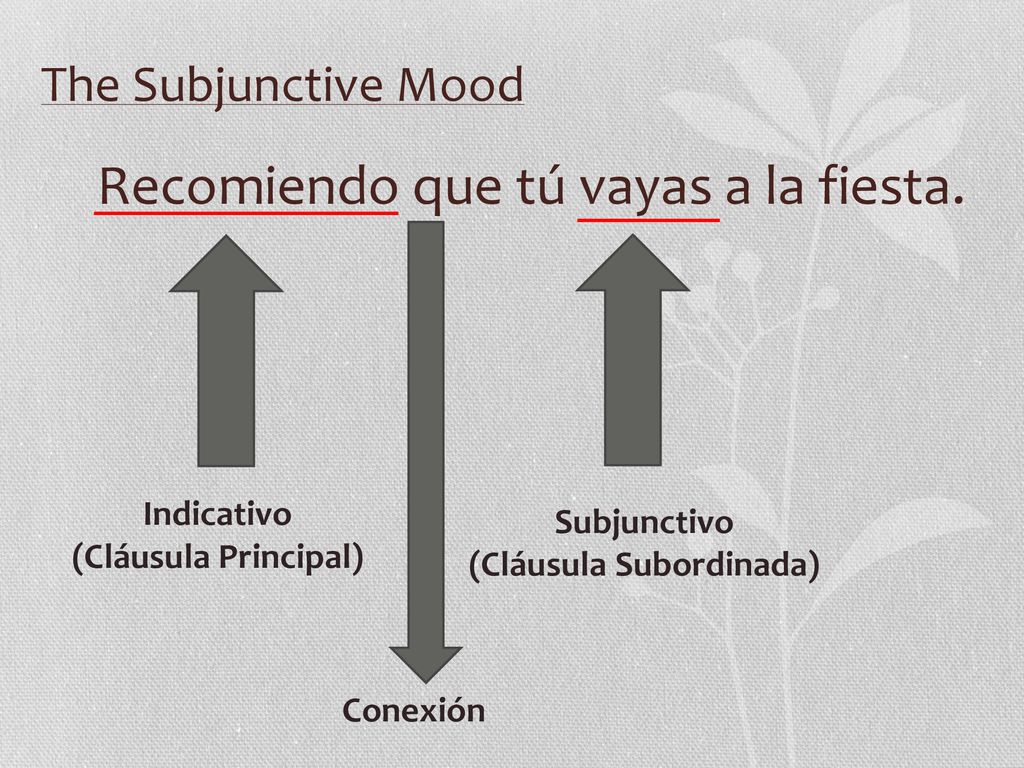 The Subjunctive Mood

Recomiendo que tú vayas a la fiesta.

Indicativo
(Cláusula Principal)

Subjunctivo
(Cláusula Subordinada)

Conexión